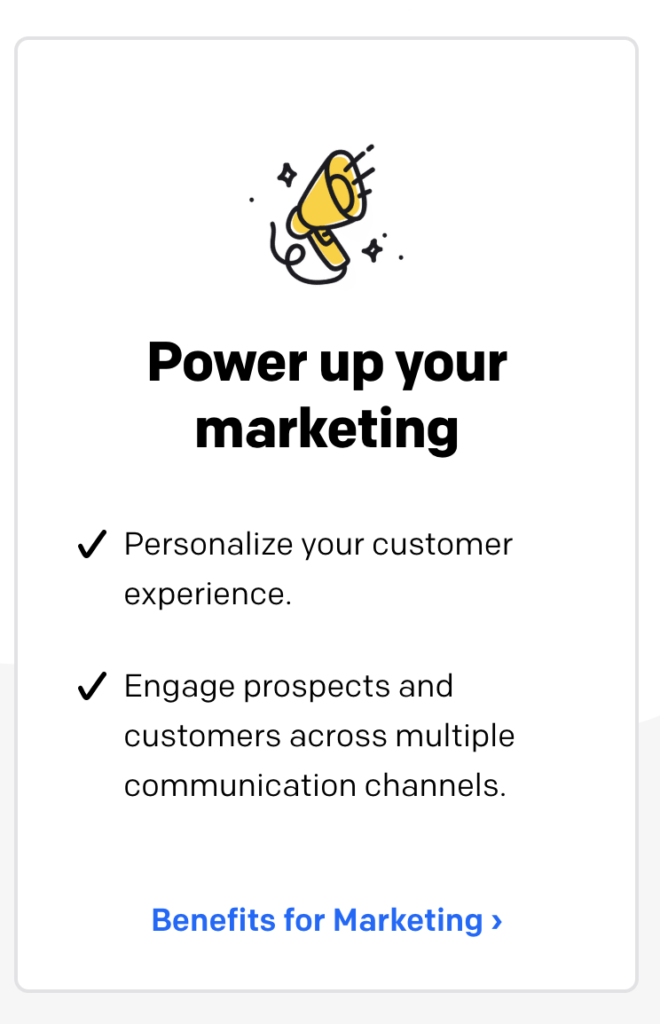 Power up your marketing

✓ Personalize your customer experience.

✓ Engage prospects and customers across multiple communication channels.

Benefits for Marketing ›